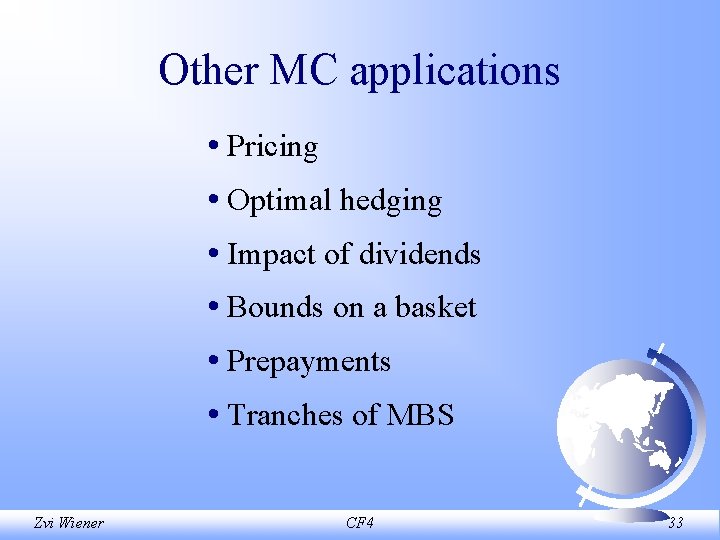 Other MC applications

• Pricing
• Optimal hedging
• Impact of dividends
• Bounds on a basket
• Prepayments
• Tranches of MBS

Zvi Wiener CF4 33